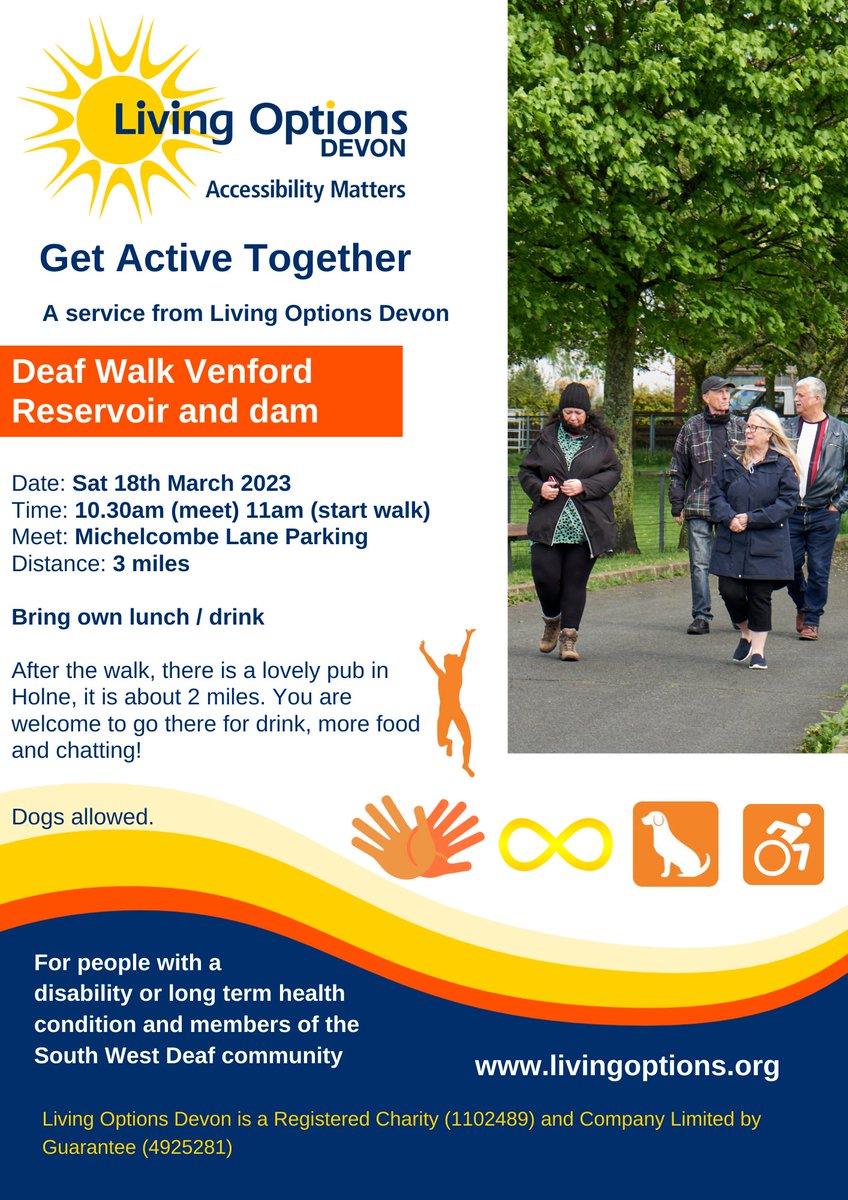 Living Options
DEVON
Accessibility Matters

Get Active Together

A service from Living Options Devon

Deaf Walk Venford Reservoir and dam

Date: Sat 18th March 2023
Time: 10.30am (meet) 11am (start walk)
Meet: Michelcombe Lane Parking
Distance: 3 miles

Bring own lunch / drink

After the walk, there is a lovely pub in Holne, it is about 2 miles. You are welcome to go there for drink, more food and chatting!

Dogs allowed.

For people with a disability or long term health condition and members of the South West Deaf community

www.livingoptions.org

Living Options Devon is a Registered Charity (1102489) and Company Limited by Guarantee (4925281)